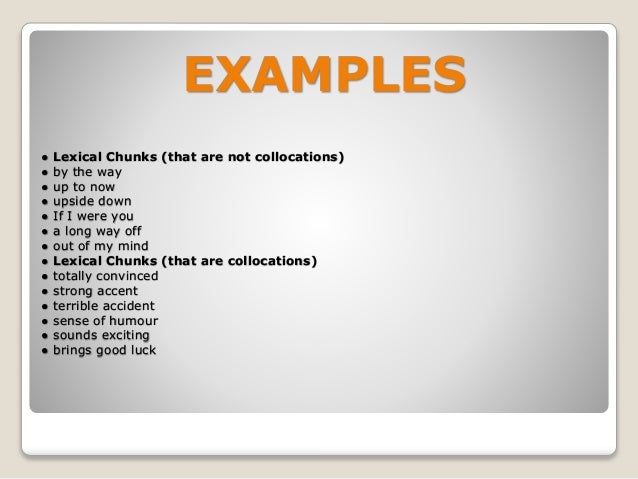 EXAMPLES

● Lexical Chunks (that are not collocations)
● by the way
● up to now
● upside down
● If I were you
● a long way off
● out of my mind
● Lexical Chunks (that are collocations)
● totally convinced
● strong accent
● terrible accident
● sense of humour
● sounds exciting
● brings good luck